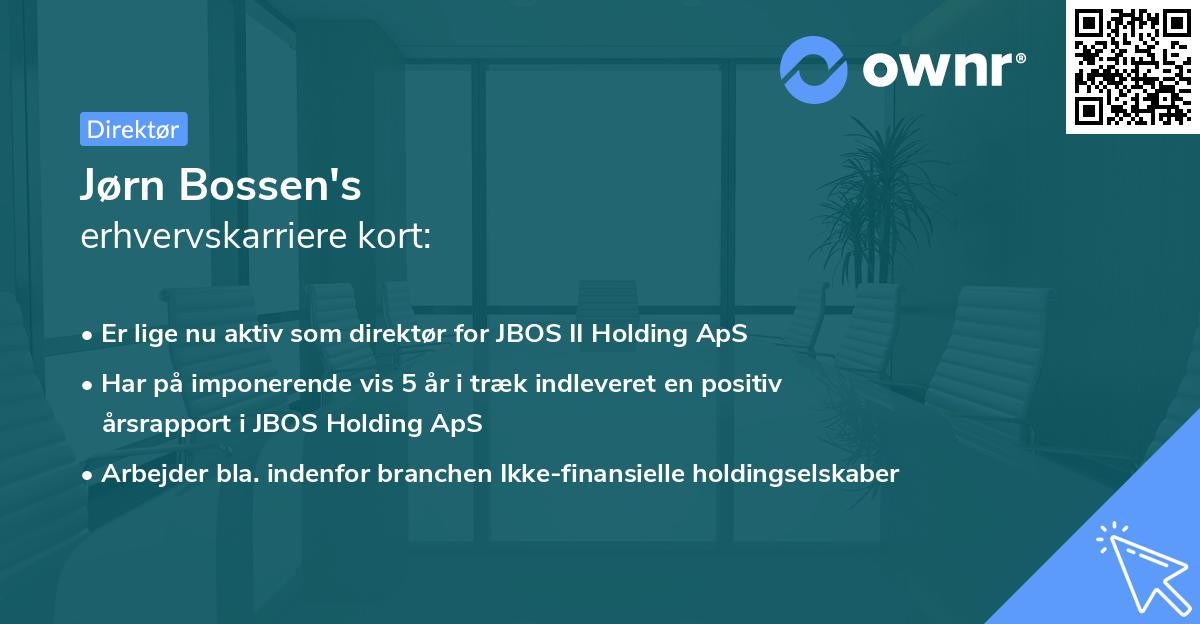 ownr®

Direktør

Jørn Bossen's
erhvervskarriere kort:

• Er lige nu aktiv som direktør for JBOS II Holding ApS
• Har på imponerende vis 5 år i træk indleveret en positiv årsrapport i JBOS Holding ApS
• Arbejder bla. indenfor branchen Ikke-finansielle holdingselskaber